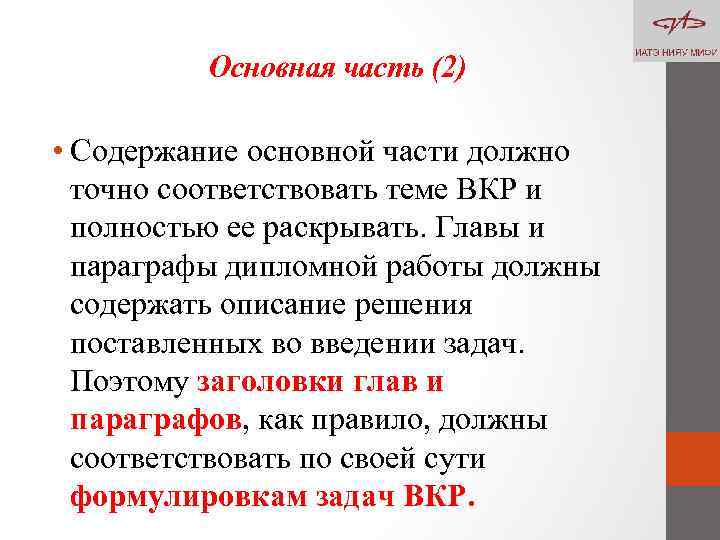 ИАТЭ НИЯУ МИФИ

Основная часть (2)

• Содержание основной части должно точно соответствовать теме ВКР и полностью ее раскрывать. Главы и параграфы дипломной работы должны содержать описание решения поставленных во введении задач. Поэтому заголовки глав и параграфов, как правило, должны соответствовать по своей сути формулировкам задач ВКР.